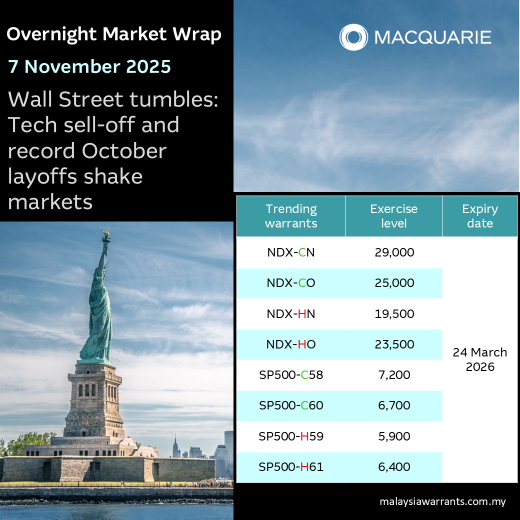 Overnight Market Wrap

7 November 2025

Wall Street tumbles: Tech sell-off and record October layoffs shake markets

MACQUARIE

| Trending warrants | Exercise level | Expiry date |
|---|---|---|
| NDX-CN | 29,000 | 24 March 2026 |
| NDX-CO | 25,000 | |
| NDX-HN | 19,500 | |
| NDX-HO | 23,500 | |
| SP500-C58 | 7,200 | |
| SP500-C60 | 6,700 | |
| SP500-H59 | 5,900 | |
| SP500-H61 | 6,400 | |

malaysiawarrants.com.my